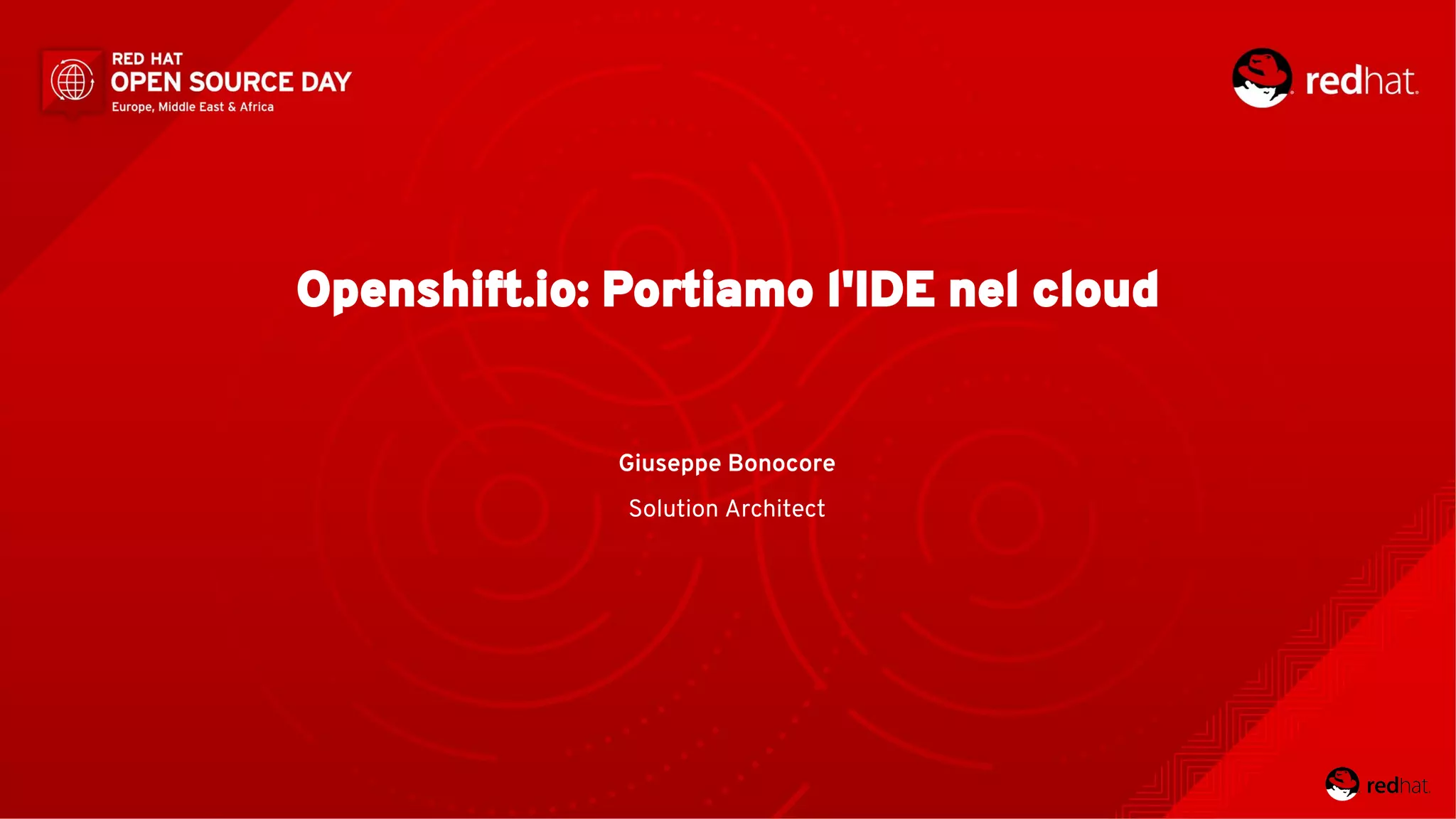 RED HAT
OPEN SOURCE DAY
Europe, Middle East & Africa

redhat.

Openshift.io: Portiamo l'IDE nel cloud

Giuseppe Bonocore

Solution Architect

redhat.